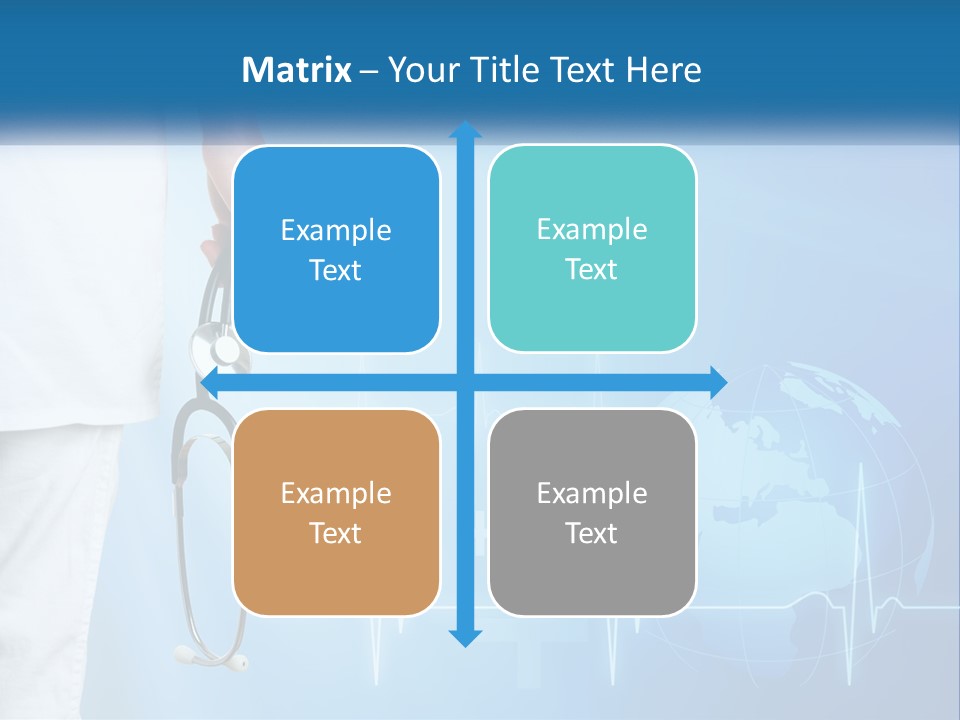 Matrix – Your Title Text Here

Example Text

Example Text

Example Text

Example Text